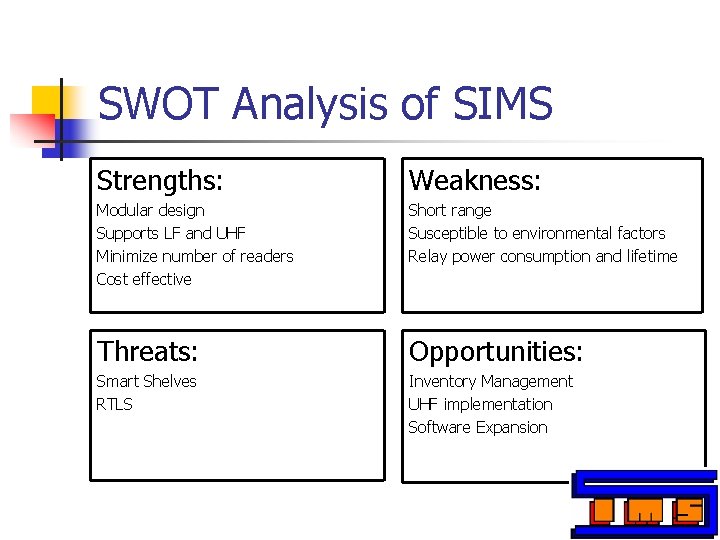 SWOT Analysis of SIMS

Strengths:
Modular design
Supports LF and UHF
Minimize number of readers
Cost effective

Weakness:
Short range
Susceptible to environmental factors
Relay power consumption and lifetime

Threats:
Smart Shelves
RTLS

Opportunities:
Inventory Management
UHF implementation
Software Expansion

SIMS